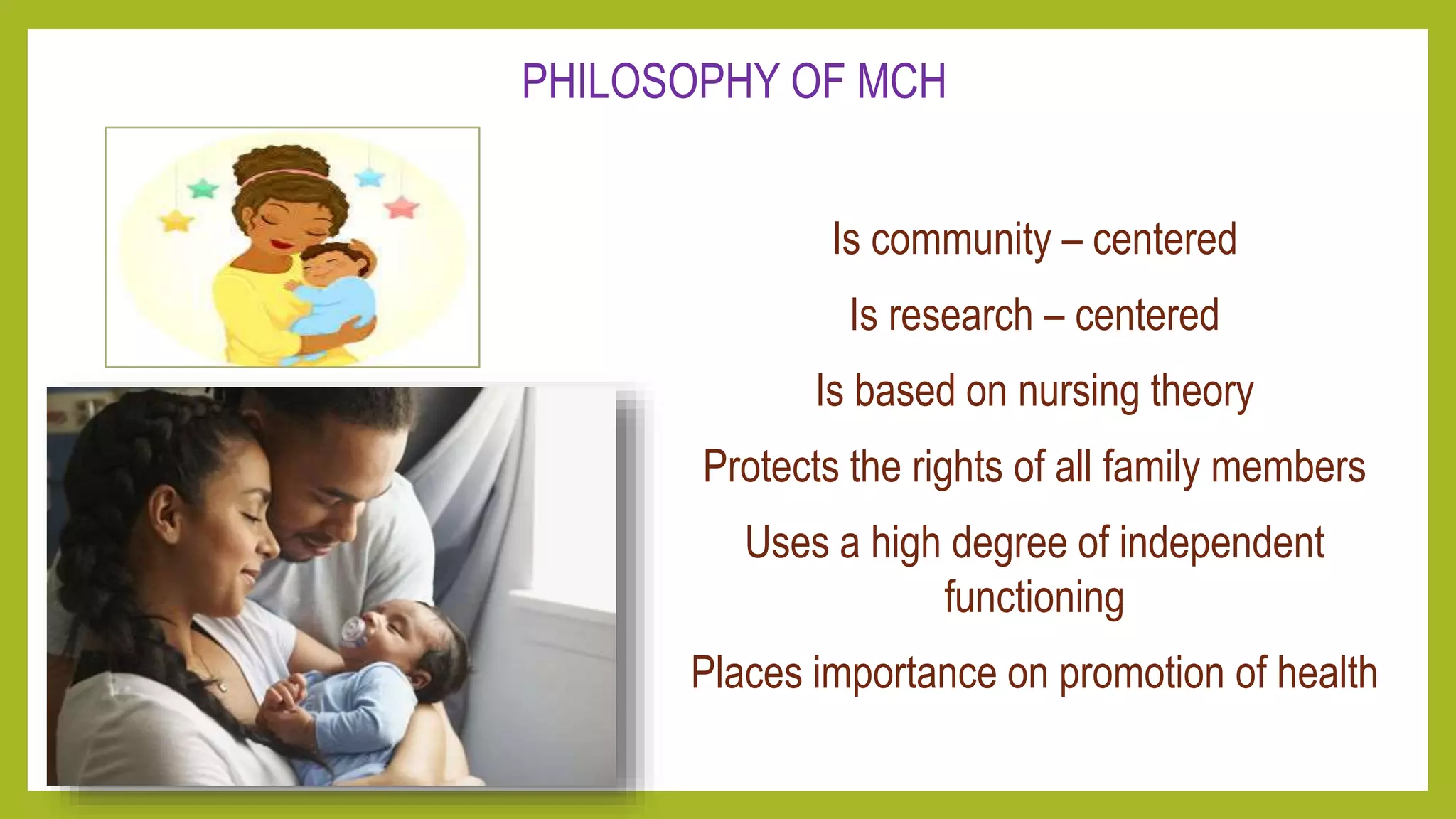 PHILOSOPHY OF MCH

Is community – centered

Is research – centered

Is based on nursing theory

Protects the rights of all family members

Uses a high degree of independent functioning

Places importance on promotion of health